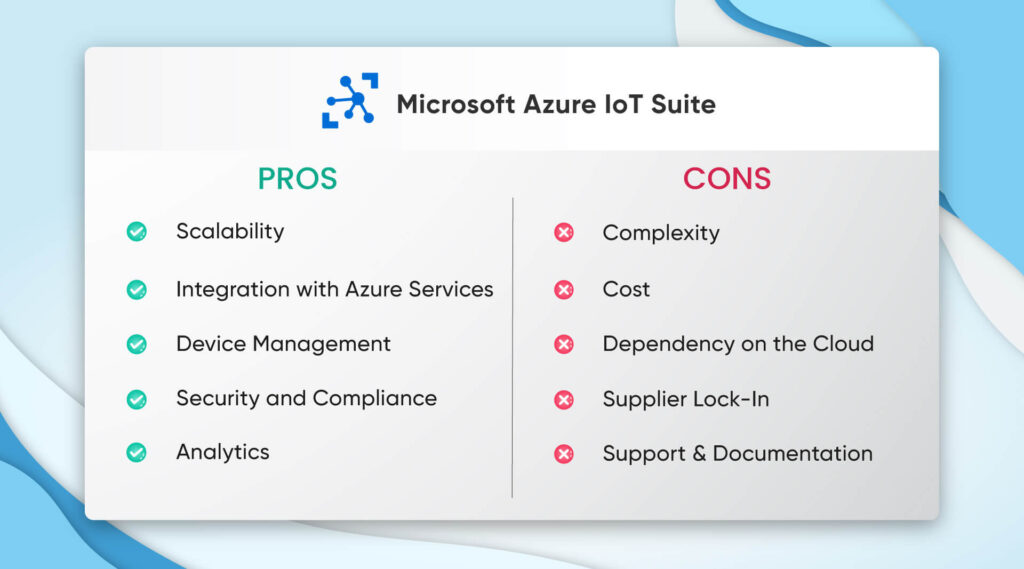 Microsoft Azure IoT Suite

PROS

Scalability

Integration with Azure Services

Device Management

Security and Compliance

Analytics

CONS

Complexity

Cost

Dependency on the Cloud

Supplier Lock-In

Support & Documentation